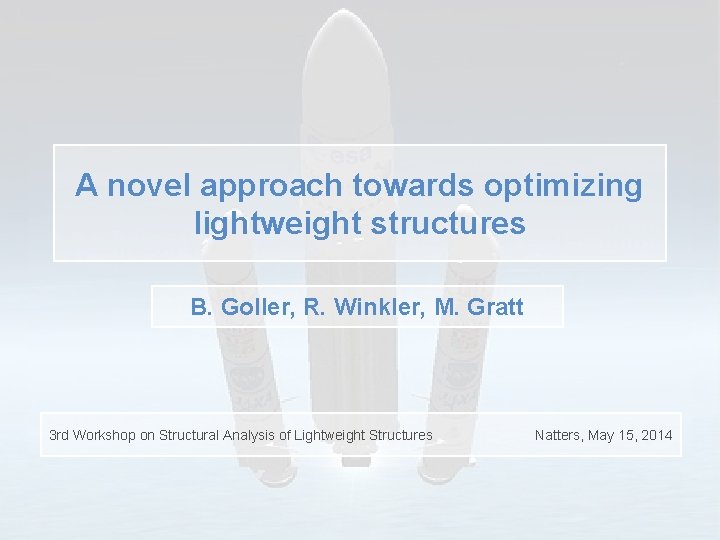 A novel approach towards optimizing lightweight structures

B. Goller, R. Winkler, M. Gratt

3rd Workshop on Structural Analysis of Lightweight Structures

Natters, May 15, 2014